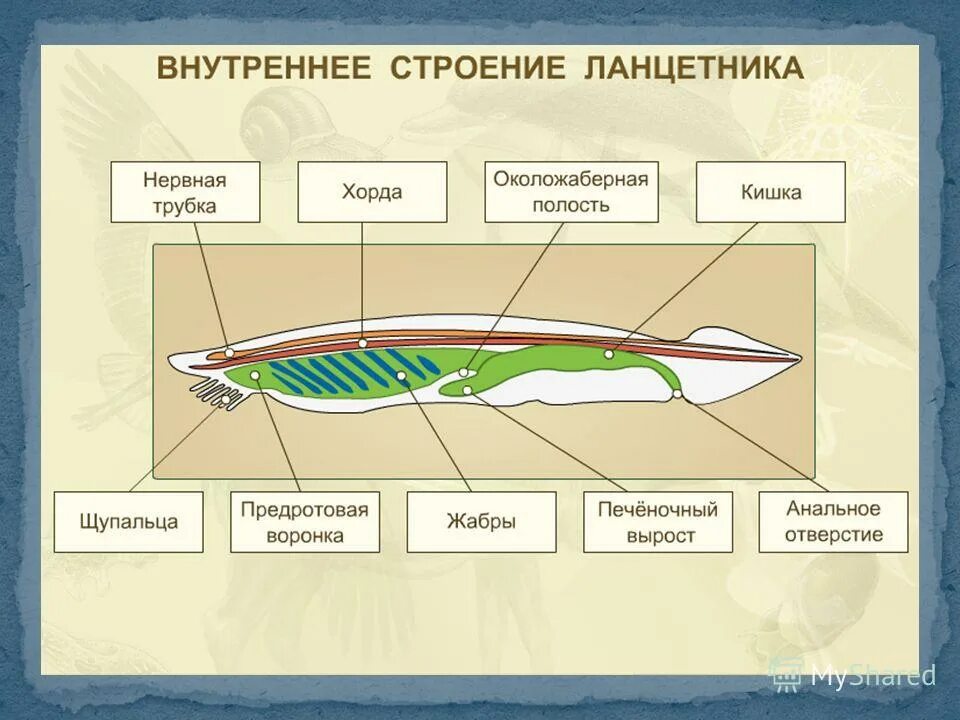 ВНУТРЕННЕЕ СТРОЕНИЕ ЛАНЦЕТНИКА

Нервная трубка

Хорда

Околожаберная полость

Кишка

Щупальца

Предротовая воронка

Жабры

Печёночный вырост

Анальное отверстие

MyShared